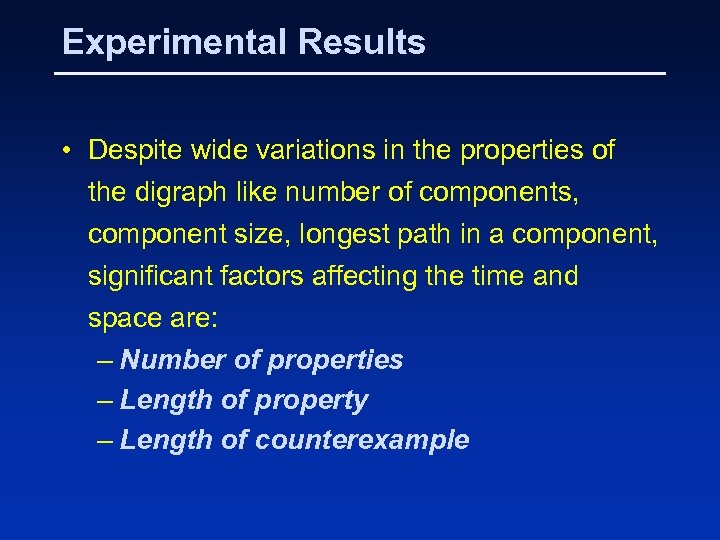 Experimental Results

• Despite wide variations in the properties of the digraph like number of components, component size, longest path in a component, significant factors affecting the time and space are:
– Number of properties
– Length of property
– Length of counterexample